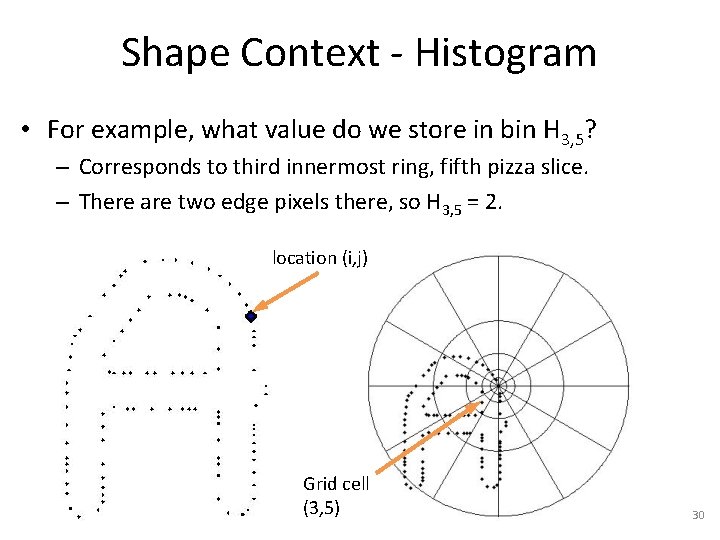 Shape Context - Histogram

• For example, what value do we store in bin $H_{3,5}$?

– Corresponds to third innermost ring, fifth pizza slice.

– There are two edge pixels there, so $H_{3,5} = 2$.

location (i,j)

Grid cell (3,5)

30